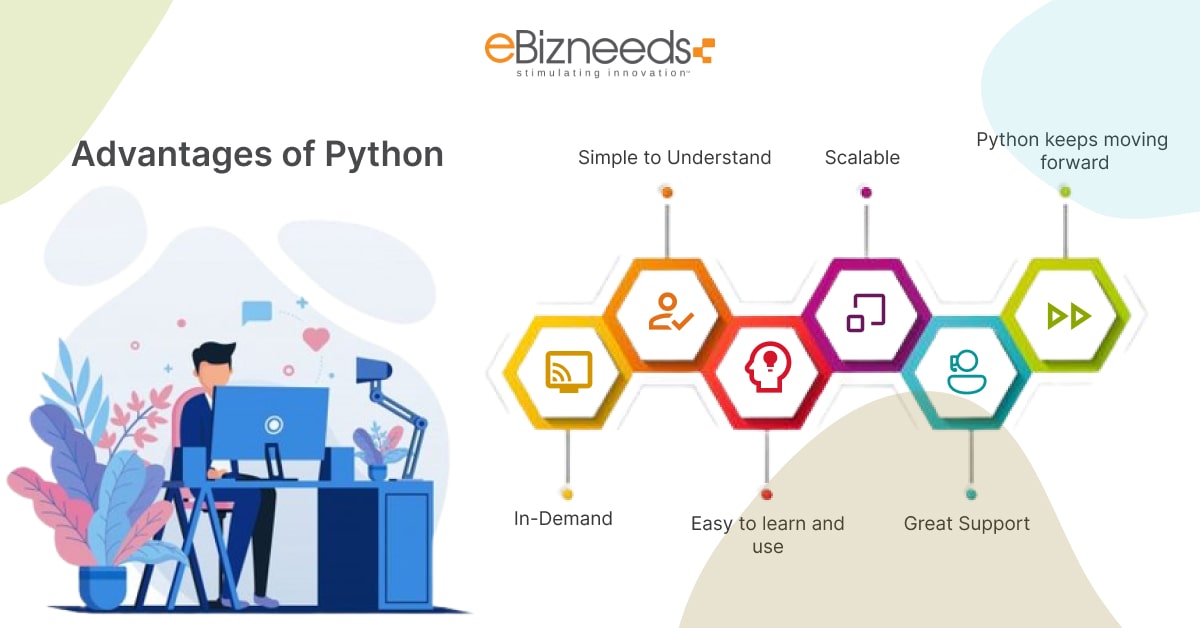 eBizneeds
stimulating innovation™

Advantages of Python

Simple to Understand

Scalable

Python keeps moving forward

In-Demand

Easy to learn and use

Great Support